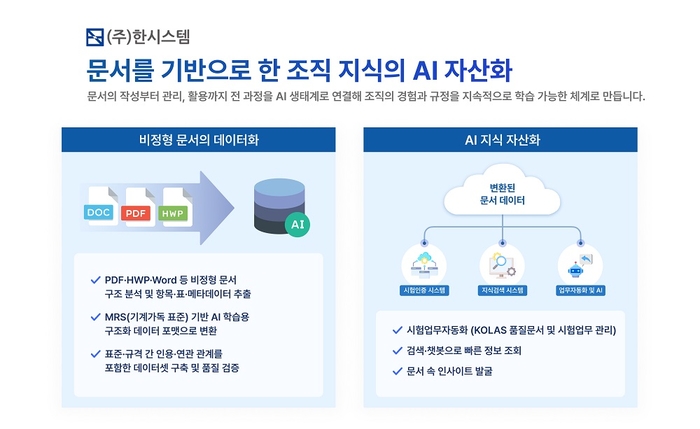 (주)한시스템

문서를 기반으로 한 조직 지식의 AI 자산화

문서의 작성부터 관리, 활용까지 전 과정을 AI 생태계로 연결해 조직의 경험과 규정을 지속적으로 학습 가능한 체계로 만듭니다.

비정형 문서의 데이터화

DOC PDF HWP

AI

✓ PDF·HWP·Word 등 비정형 문서 구조 분석 및 항목·표·메타데이터 추출

✓ MRS(기계가독 표준) 기반 AI 학습용 구조화 데이터 포맷으로 변환

✓ 표준·규격 간 인용·연관 관계를 포함한 데이터셋 구축 및 품질 검증

AI 지식 자산화

변환된 문서 데이터

시험인증 시스템

지식검색 시스템

업무자동화 및 AI

✓ 시험업무자동화 (KOLAS 품질문서 및 시험업무 관리)

✓ 검색·챗봇으로 빠른 정보 조회

✓ 문서 속 인사이트 발굴